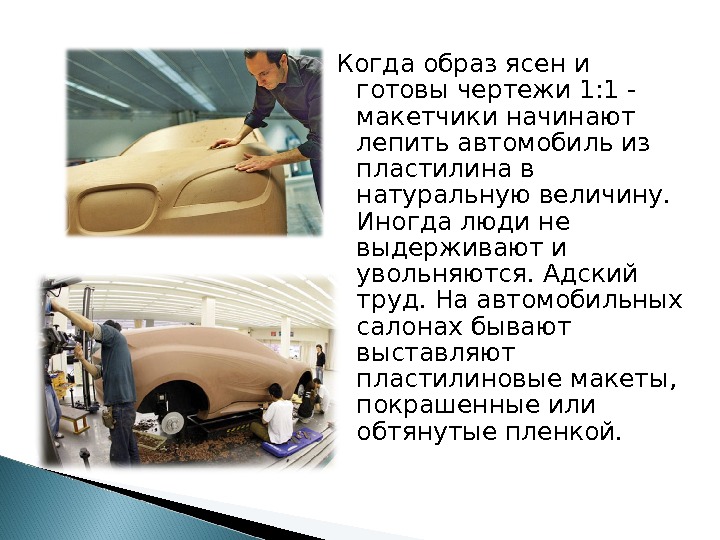 Когда образ ясен и готовы чертежи 1:1 - макетчики начинают лепить автомобиль из пластилина в натуральную величину. Иногда люди не выдерживают и увольняются. Адский труд. На автомобильных салонах бывают выставляют пластилиновые макеты, покрашенные или обтянутые пленкой.